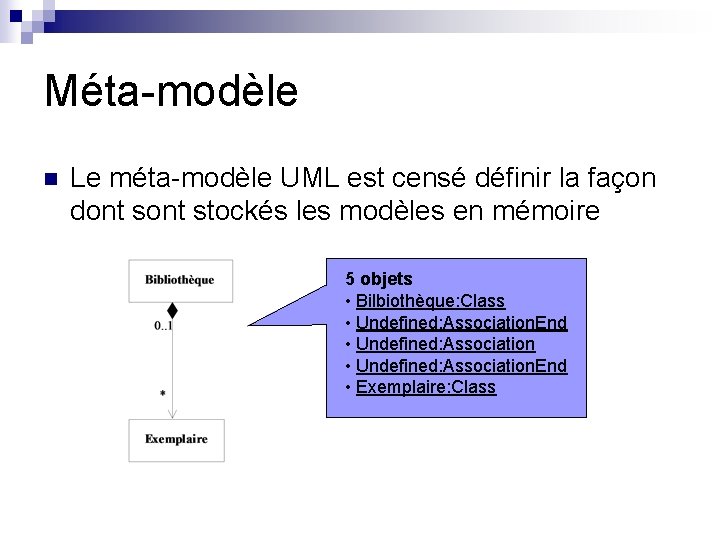 Méta-modèle

Le méta-modèle UML est censé définir la façon dont sont stockés les modèles en mémoire

Bibliothèque

0..1

*

Exemplaire

5 objets
• Bilbiothèque:Class
• Undefined:AssociationEnd
• Undefined:Association
• Undefined:AssociationEnd
• Exemplaire:Class